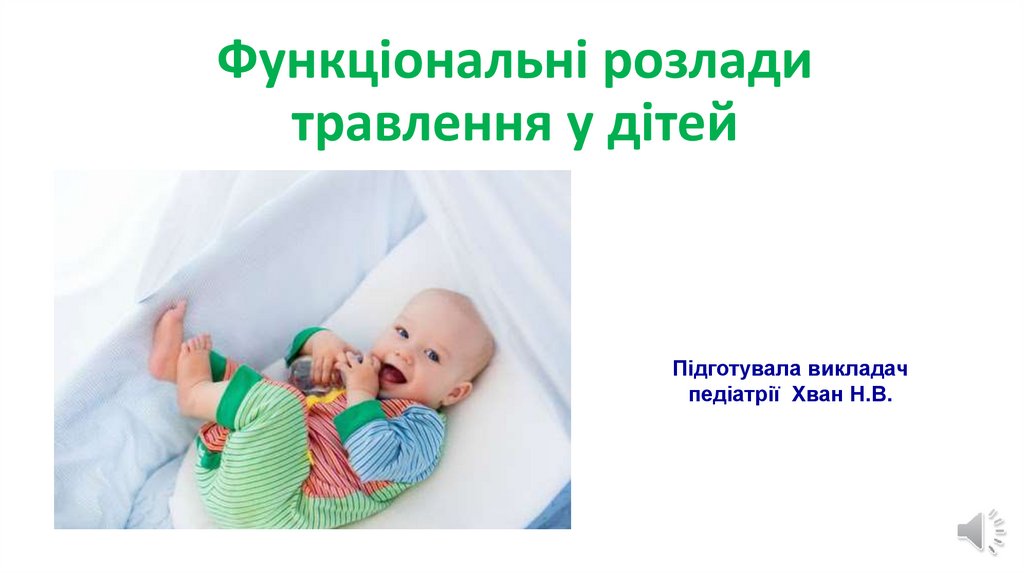 Функціональні розлади травлення у дітей

Підготувала викладач педіатрії Хван Н.В.